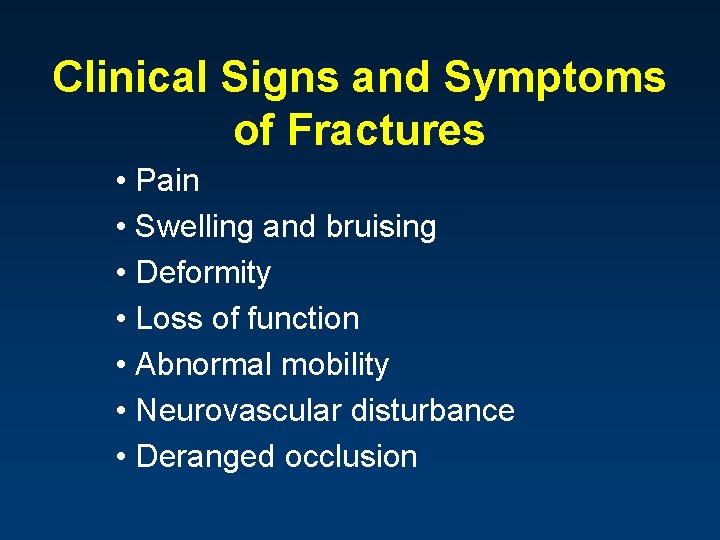 Clinical Signs and Symptoms of Fractures

• Pain
• Swelling and bruising
• Deformity
• Loss of function
• Abnormal mobility
• Neurovascular disturbance
• Deranged occlusion